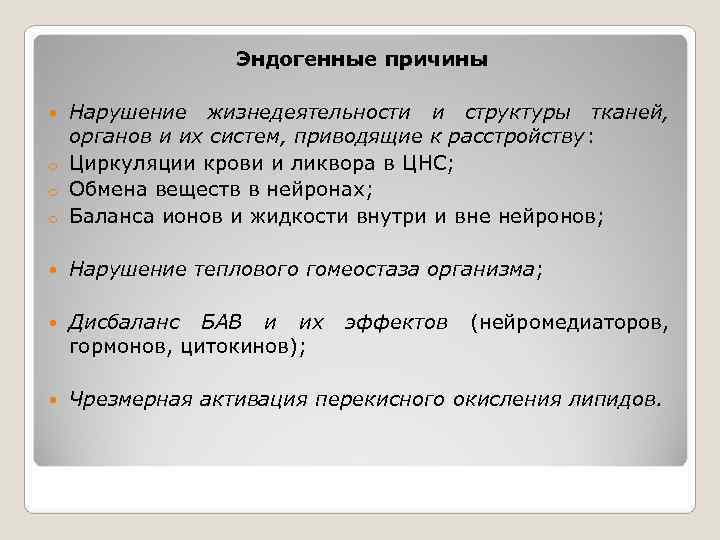 Эндогенные причины

Нарушение жизнедеятельности и структуры тканей, органов и их систем, приводящие к расстройству:
Циркуляции крови и ликвора в ЦНС;
Обмена веществ в нейронах;
Баланса ионов и жидкости внутри и вне нейронов;

Нарушение теплового гомеостаза организма;

Дисбаланс БАВ и их эффектов (нейромедиаторов, гормонов, цитокинов);

Чрезмерная активация перекисного окисления липидов.